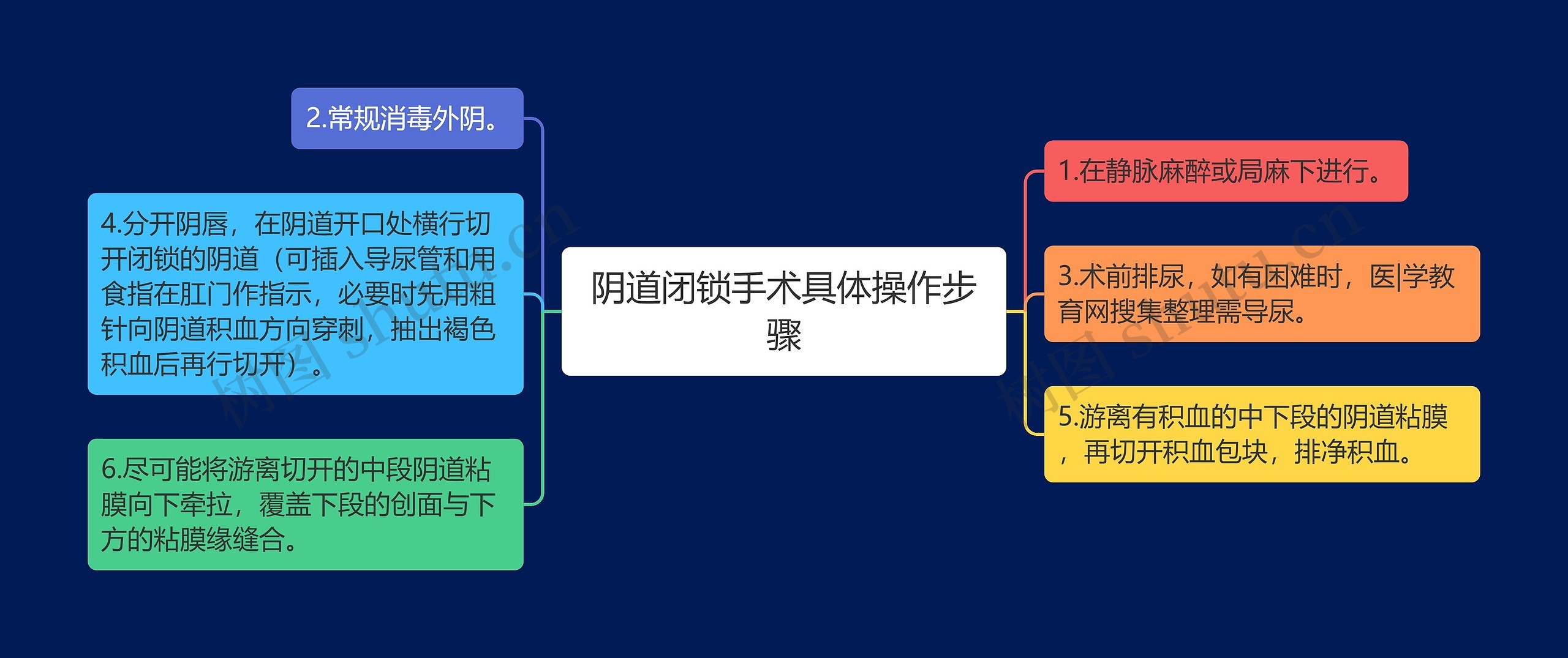 阴道闭锁手术具体操作步骤

2.常规消毒外阴。

4.分开阴唇，在阴道开口处横行切开闭锁的阴道（可插入导尿管和用食指在肛门作指示，必要时先用粗针向阴道积血方向穿刺，抽出褐色积血后再行切开）。

6.尽可能将游离切开的中段阴道粘膜向下牵拉，覆盖下段的创面与下方的粘膜缘缝合。

1.在静脉麻醉或局麻下进行。

3.术前排尿，如有困难时，医|学教育网搜集整理需导尿。

5.游离有积血的中下段的阴道粘膜，再切开积血包块，排净积血。

树图 shutu.cn

树图 shutu.cn